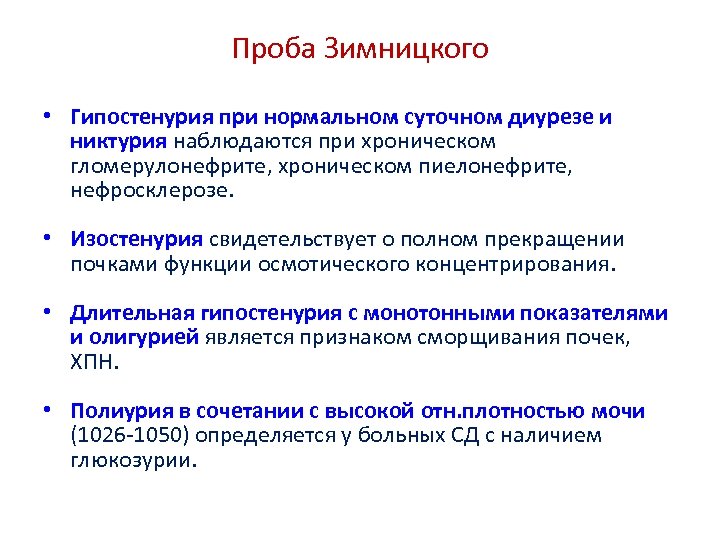 Проба Зимницкого

• Гипостенурия при нормальном суточном диурезе и никтурия наблюдаются при хроническом гломерулонефрите, хроническом пиелонефрите, нефросклерозе.

• Изостенурия свидетельствует о полном прекращении почками функции осмотического концентрирования.

• Длительная гипостенурия с монотонными показателями и олигурией является признаком сморщивания почек, ХПН.

• Полиурия в сочетании с высокой отн.плотностью мочи (1026-1050) определяется у больных СД с наличием глюкозурии.